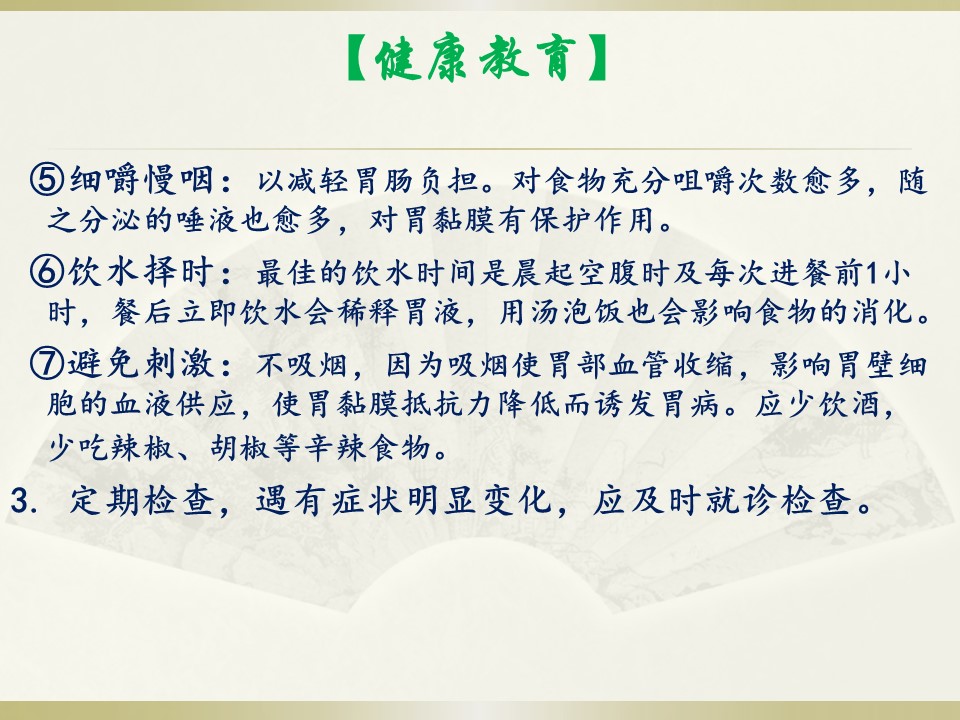 【健康教育】

⑤细嚼慢咽：以减轻胃肠负担。对食物充分咀嚼次数愈多，随之分泌的唾液也愈多，对胃黏膜有保护作用。

⑥饮水择时：最佳的饮水时间是晨起空腹时及每次进餐前1小时，餐后立即饮水会稀释胃液，用汤泡饭也会影响食物的消化。

⑦避免刺激：不吸烟，因为吸烟使胃部血管收缩，影响胃壁细胞的血液供应，使胃黏膜抵抗力降低而诱发胃病。应少饮酒，少吃辣椒、胡椒等辛辣食物。

3. 定期检查，遇有症状明显变化，应及时就诊检查。